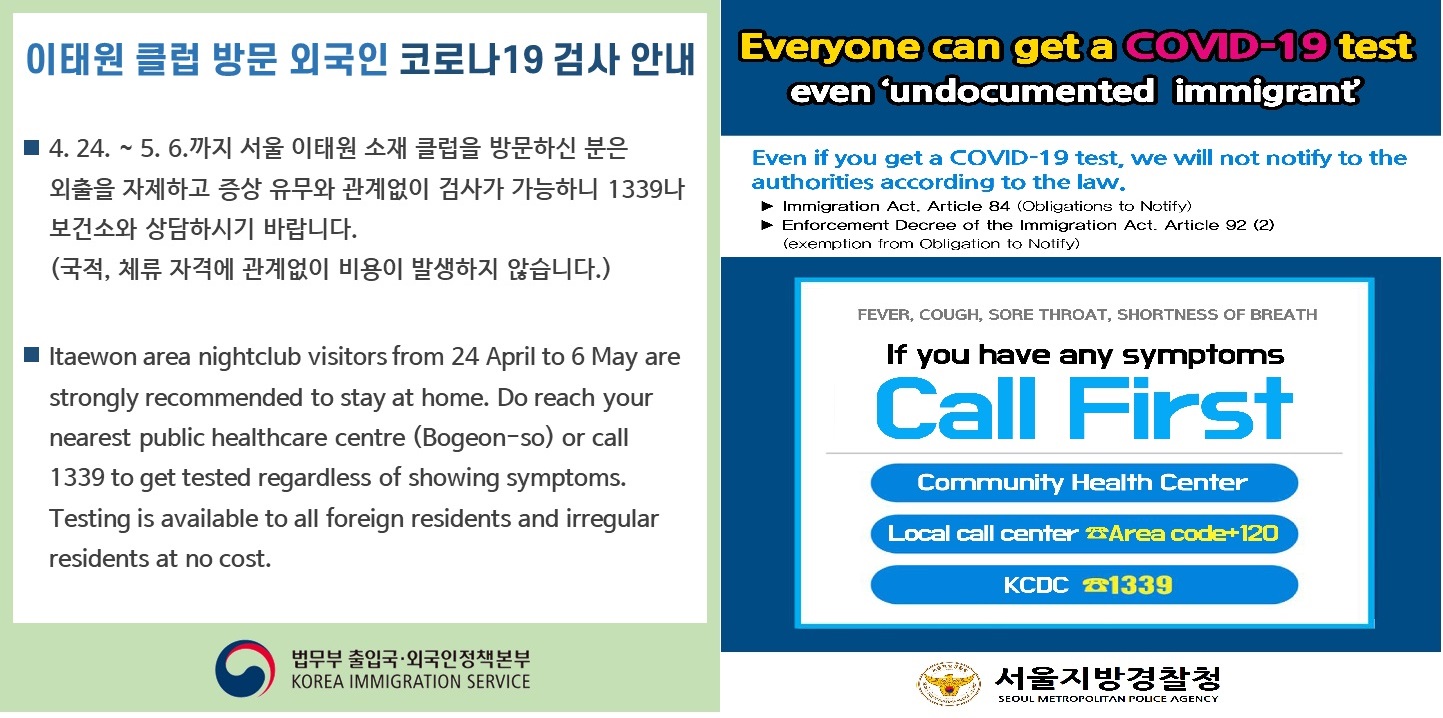 이태원 클럽 방문 외국인 코로나19 검사 안내

■ 4. 24. ~ 5. 6.까지 서울 이태원 소재 클럽을 방문하신 분은 외출을 자제하고 증상 유무와 관계없이 검사가 가능하니 1339나 보건소와 상담하시기 바랍니다.
(국적, 체류 자격에 관계없이 비용이 발생하지 않습니다.)

■ Itaewon area nightclub visitors from 24 April to 6 May are strongly recommended to stay at home. Do reach your nearest public healthcare centre (Bogeon-so) or call 1339 to get tested regardless of showing symptoms. Testing is available to all foreign residents and irregular residents at no cost.

법무부 출입국·외국인정책본부
KOREA IMMIGRATION SERVICE

Everyone can get a COVID-19 test
even 'undocumented immigrant'

Even if you get a COVID-19 test, we will not notify to the authorities according to the law.
► Immigration Act. Article 84 (Obligations to Notify)
► Enforcement Decree of the Immigration Act. Article 92 (2) (exemption from Obligation to Notify)

FEVER, COUGH, SORE THROAT, SHORTNESS OF BREATH
If you have any symptoms
Call First
Community Health Center
Local call center ☎Area code+120
KCDC ☎1339

서울지방경찰청
SEOUL METROPOLITAN POLICE AGENCY